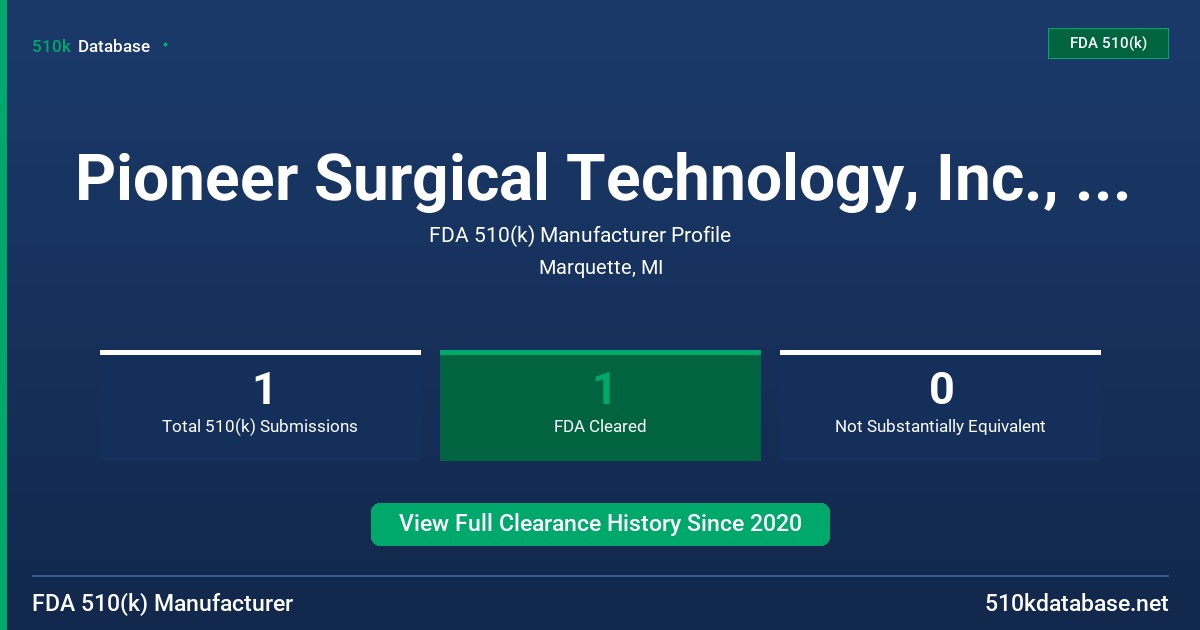 510k Database

FDA 510(k)

Pioneer Surgical Technology, Inc., ...

FDA 510(k) Manufacturer Profile

Marquette, MI

1
Total 510(k) Submissions

1
FDA Cleared

0
Not Substantially Equivalent

View Full Clearance History Since 2020

FDA 510(k) Manufacturer

510kdatabase.net